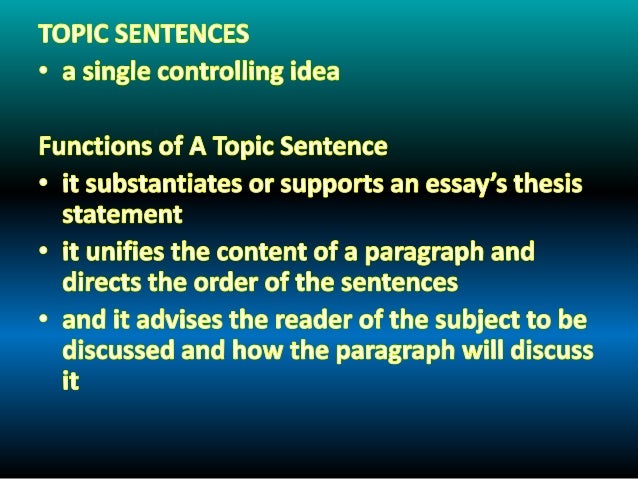 TOPIC SENTENCES
• a single controlling idea

Functions of A Topic Sentence
• it substantiates or supports an essay's thesis statement
• it unifies the content of a paragraph and directs the order of the sentences
• and it advises the reader of the subject to be discussed and how the paragraph will discuss it